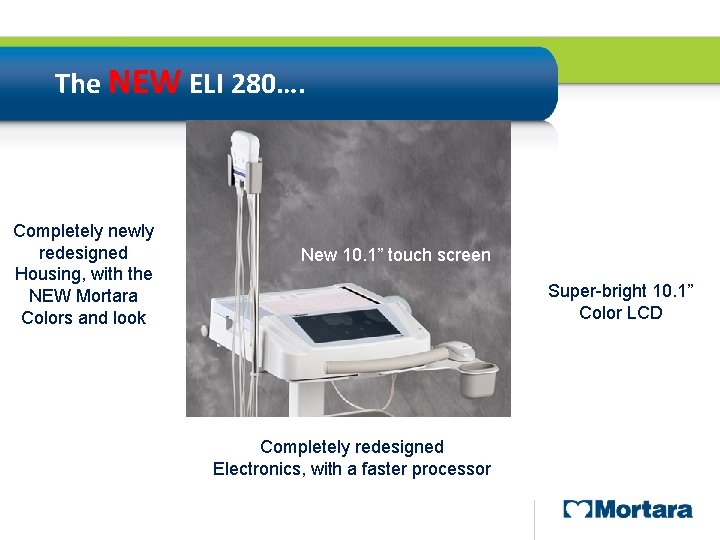 The NEW ELI 280….

Completely newly redesigned Housing, with the NEW Mortara Colors and look

New 10.1” touch screen

Super-bright 10.1” Color LCD

Completely redesigned Electronics, with a faster processor

Mortara